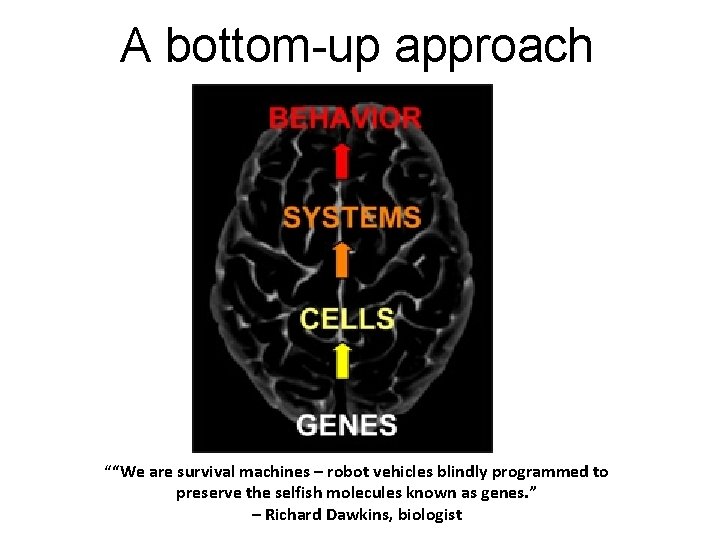 A bottom-up approach

BEHAVIOR

SYSTEMS

CELLS

GENES

““We are survival machines – robot vehicles blindly programmed to preserve the selfish molecules known as genes.”
– Richard Dawkins, biologist